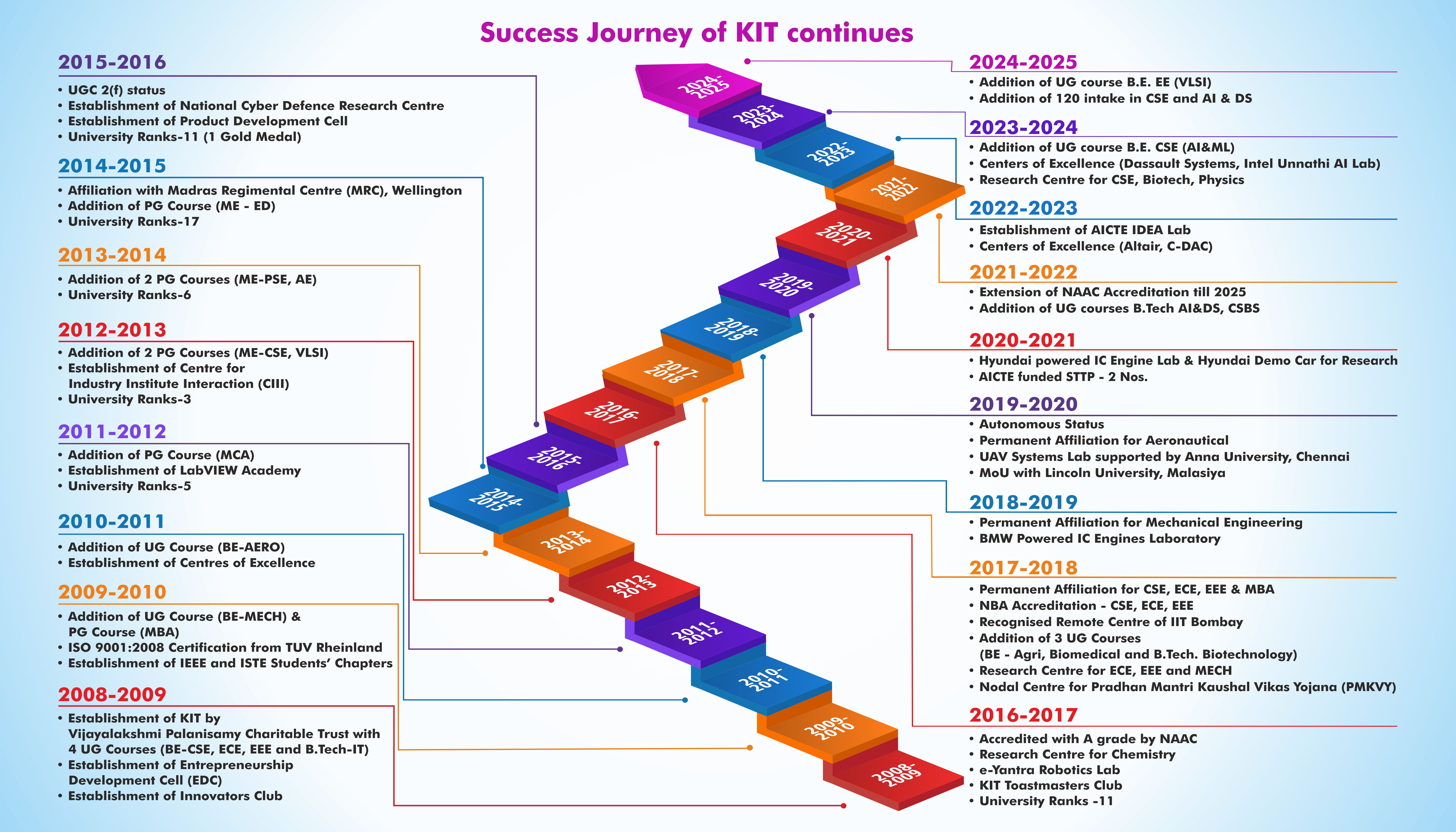 Success Journey of KIT continues

2015-2016
• UGC 2(f) status
• Establishment of National Cyber Defence Research Centre
• Establishment of Product Development Cell
• University Ranks-11 (1 Gold Medal)

2014-2015
• Affiliation with Madras Regimental Centre (MRC), Wellington
• Addition of PG Course (ME - ED)
• University Ranks-17

2013-2014
• Addition of 2 PG Courses (ME-PSE, AE)
• University Ranks-6

2012-2013
• Addition of 2 PG Courses (ME-CSE, VLSI)
• Establishment of Centre for Industry Institute Interaction (CIII)
• University Ranks-3

2011-2012
• Addition of PG Course (MCA)
• Establishment of LabVIEW Academy
• University Ranks-5

2010-2011
• Addition of UG Course (BE-AERO)
• Establishment of Centres of Excellence

2009-2010
• Addition of UG Course (BE-MECH) & PG Course (MBA)
• ISO 9001:2008 Certification from TUV Rheinland
• Establishment of IEEE and ISTE Students' Chapters

2008-2009
• Establishment of KIT by Vijayalakshmi Palanisamy Charitable Trust with 4 UG Courses (BE-CSE, ECE, EEE and B.Tech-IT)
• Establishment of Entrepreneurship Development Cell (EDC)
• Establishment of Innovators Club

2024-2025
2023-2024
2022-2023
2021-2022
2020-2021
2019-2020
2018-2019
2017-2018
2016-2017
2015-2016
2014-2015
2013-2014
2012-2013
2011-2012
2010-2011
2009-2010
2008-2009

2024-2025
• Addition of UG course B.E. EE (VLSI)
• Addition of 120 intake in CSE and AI & DS

2023-2024
• Addition of UG course B.E. CSE (AI&ML)
• Centers of Excellence (Dassault Systems, Intel Unnathi AI Lab)
• Research Centre for CSE, Biotech, Physics

2022-2023
• Establishment of AICTE IDEA Lab
• Centers of Excellence (Altair, C-DAC)

2021-2022
• Extension of NAAC Accreditation till 2025
• Addition of UG courses B.Tech AI&DS, CSBS

2020-2021
• Hyundai powered IC Engine Lab & Hyundai Demo Car for Research
• AICTE funded STTP - 2 Nos.

2019-2020
• Autonomous Status
• Permanent Affiliation for Aeronautical
• UAV Systems Lab supported by Anna University, Chennai
• MoU with Lincoln University, Malasiya

2018-2019
• Permanent Affiliation for Mechanical Engineering
• BMW Powered IC Engines Laboratory

2017-2018
• Permanent Affiliation for CSE, ECE, EEE & MBA
• NBA Accreditation - CSE, ECE, EEE
• Recognised Remote Centre of IIT Bombay
• Addition of 3 UG Courses (BE - Agri, Biomedical and B.Tech. Biotechnology)
• Research Centre for ECE, EEE and MECH
• Nodal Centre for Pradhan Mantri Kaushal Vikas Yojana (PMKVY)

2016-2017
• Accredited with A grade by NAAC
• Research Centre for Chemistry
• e-Yantra Robotics Lab
• KIT Toastmasters Club
• University Ranks -11